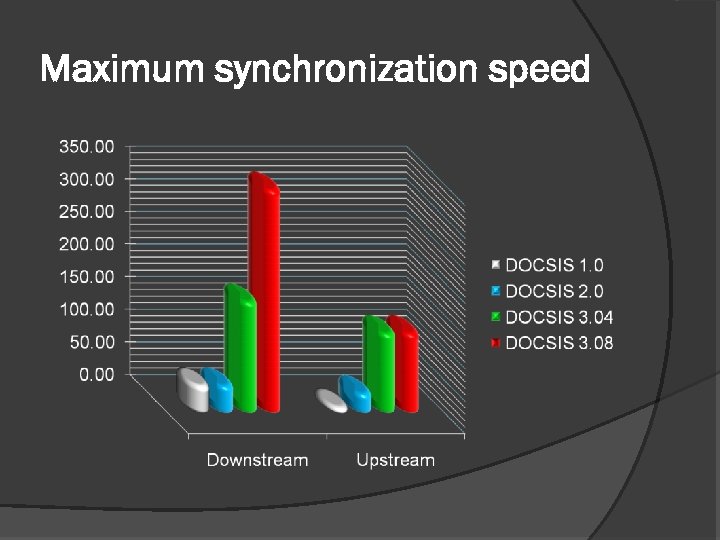 Maximum synchronization speed

350.00
300.00
250.00
200.00
150.00
100.00
50.00
0.00

Downstream
Upstream

DOCSIS 1.0
DOCSIS 2.0
DOCSIS 3.04
DOCSIS 3.08